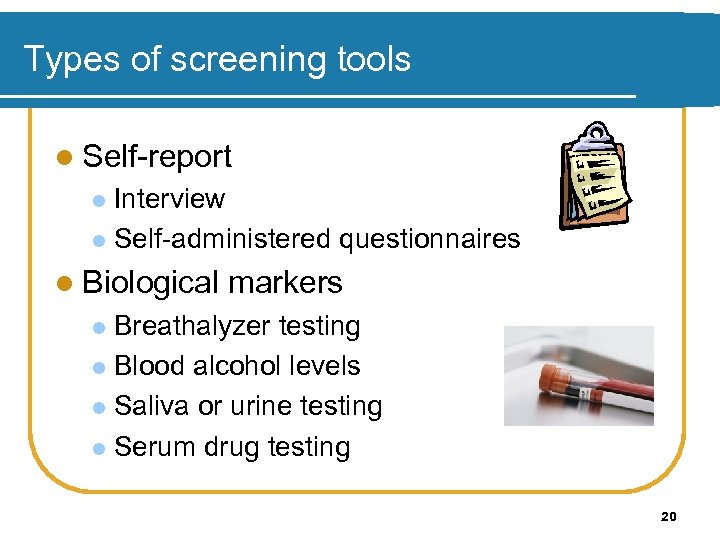 Types of screening tools

- Self-report
  - Interview
  - Self-administered questionnaires
- Biological markers
  - Breathalyzer testing
  - Blood alcohol levels
  - Saliva or urine testing
  - Serum drug testing

20